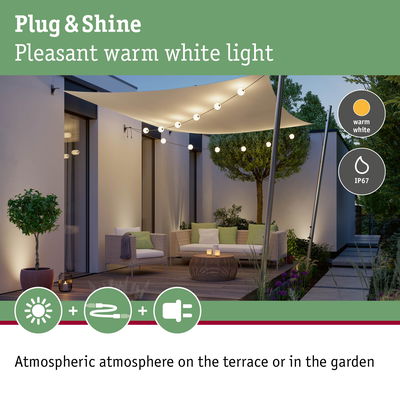 Plug & Shine
Pleasant warm white light

warm white

IP67

+ +

Atmospheric atmosphere on the terrace or in the garden